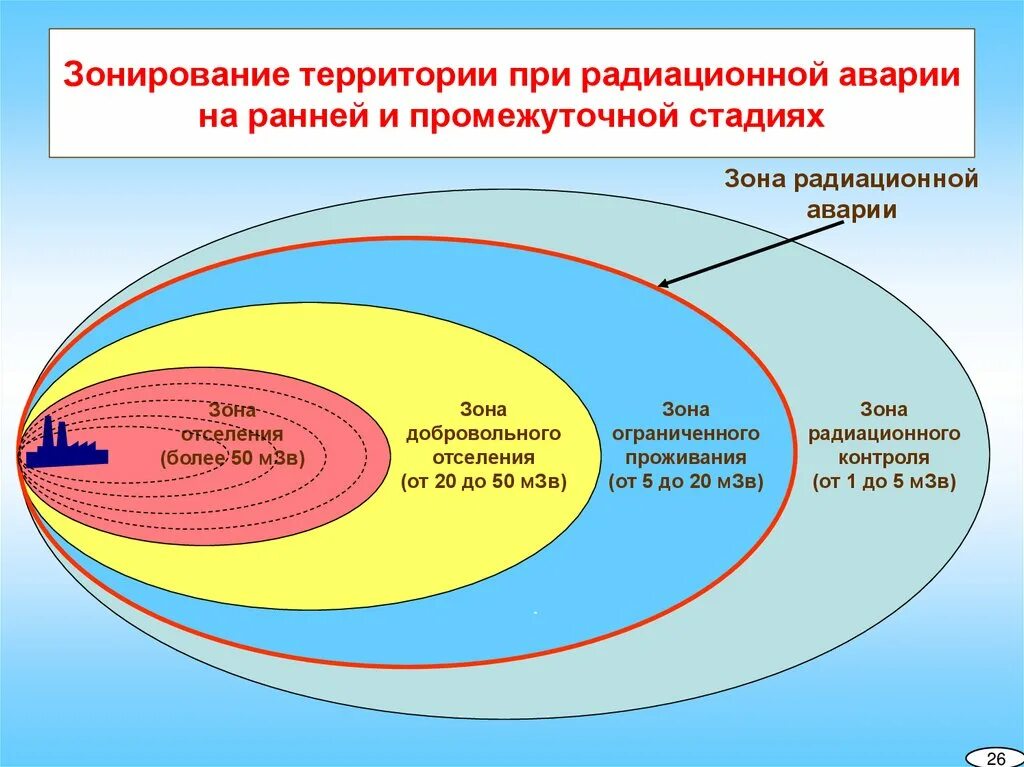 Зонирование территории при радиационной аварии на ранней и промежуточной стадиях

Зона радиационной аварии

Зона отселения (более 50 мЗв)

Зона добровольного отселения (от 20 до 50 мЗв)

Зона ограниченного проживания (от 5 до 20 мЗв)

Зона радиационного контроля (от 1 до 5 мЗв)

26